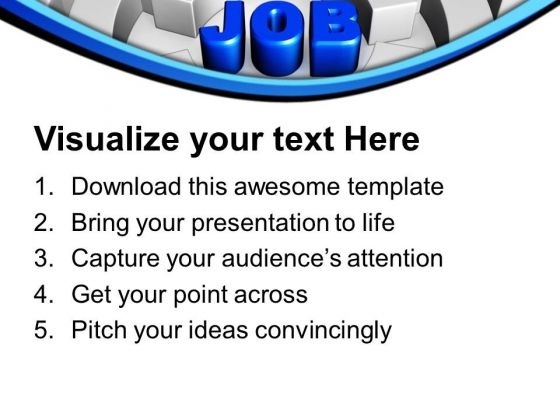 JOB

Visualize your text Here

1. Download this awesome template
2. Bring your presentation to life
3. Capture your audience's attention
4. Get your point across
5. Pitch your ideas convincingly